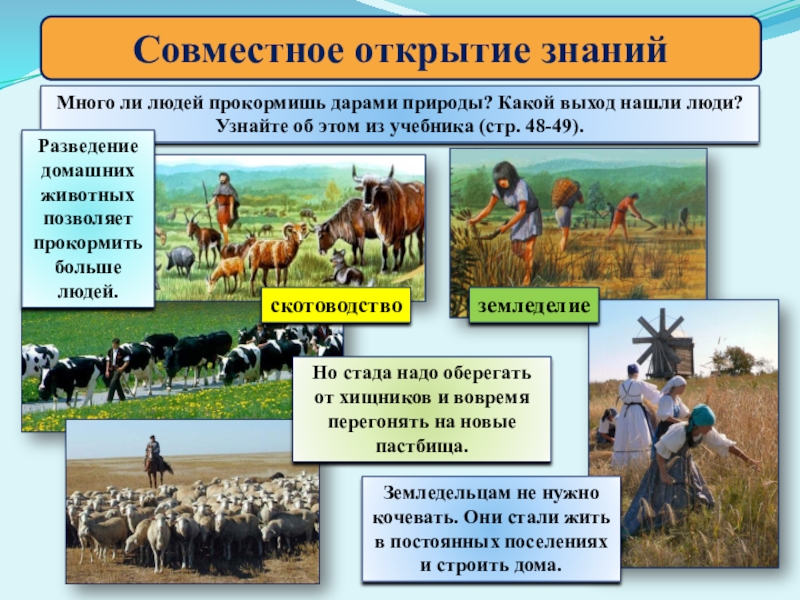 Совместное открытие знаний

Много ли людей прокормишь дарами природы? Какой выход нашли люди? Узнайте об этом из учебника (стр. 48-49).

Разведение домашних животных позволяет прокормить больше людей.

скотоводство

земледелие

Но стада надо оберегать от хищников и вовремя перегонять на новые пастбища.

Земледельцам не нужно кочевать. Они стали жить в постоянных поселениях и строить дома.